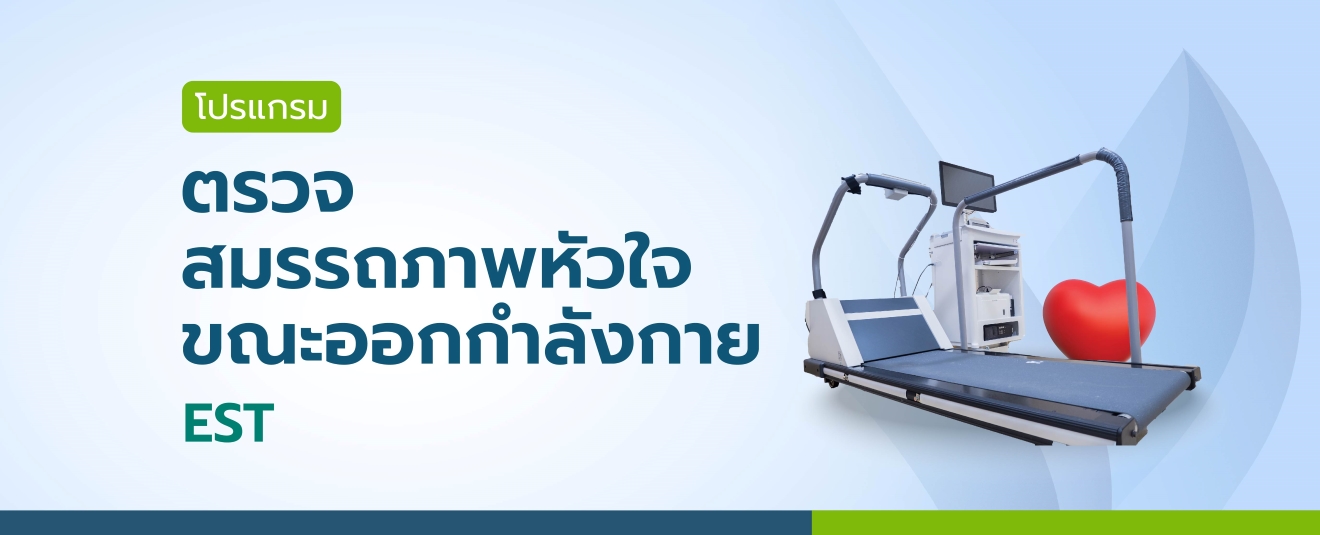 โปรแกรม

ตรวจ
สมรรถภาพหัวใจ
ขณะออกกำลังกาย

EST